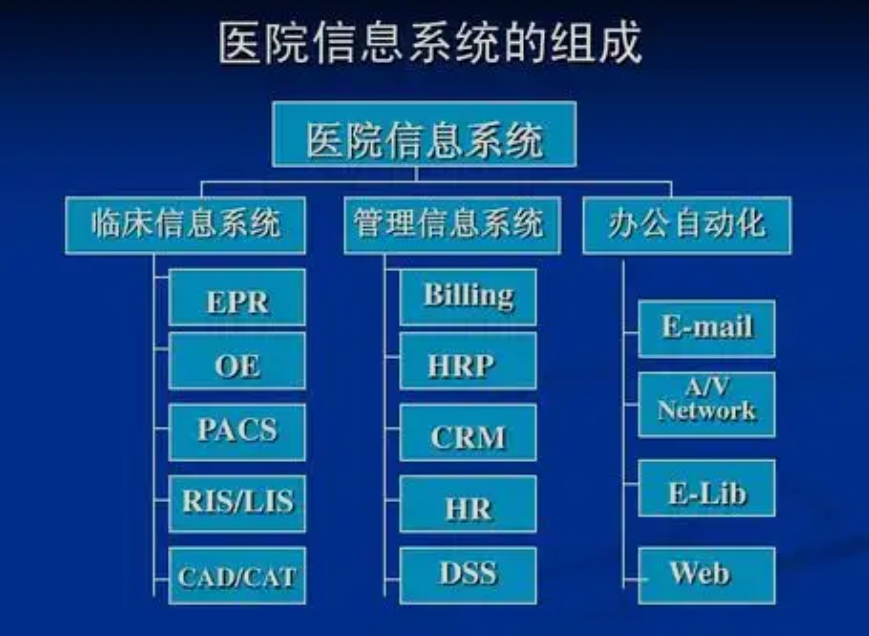 医院信息系统的组成

医院信息系统

临床信息系统

EPR

OE

PACS

RIS/LIS

CAD/CAT

管理信息系统

Billing

HRP

CRM

HR

DSS

办公自动化

E-mail

A/V Network

E-Lib

Web